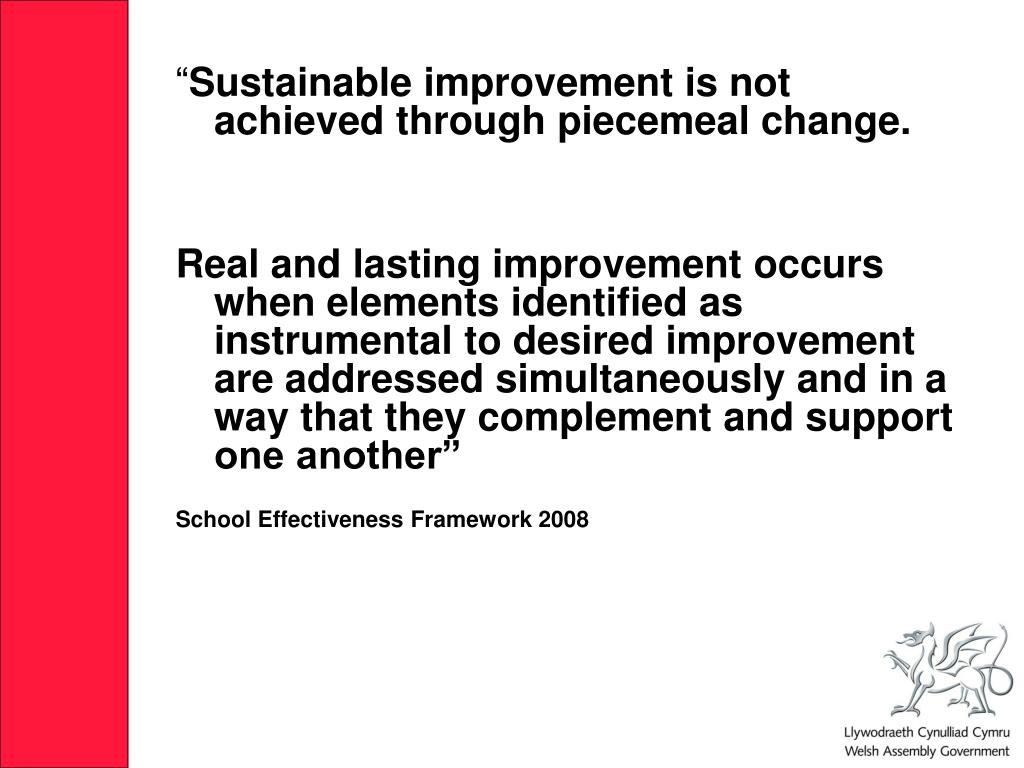 “Sustainable improvement is not achieved through piecemeal change.

Real and lasting improvement occurs when elements identified as instrumental to desired improvement are addressed simultaneously and in a way that they complement and support one another”

School Effectiveness Framework 2008

Llywodraeth Cynulliad Cymru
Welsh Assembly Government